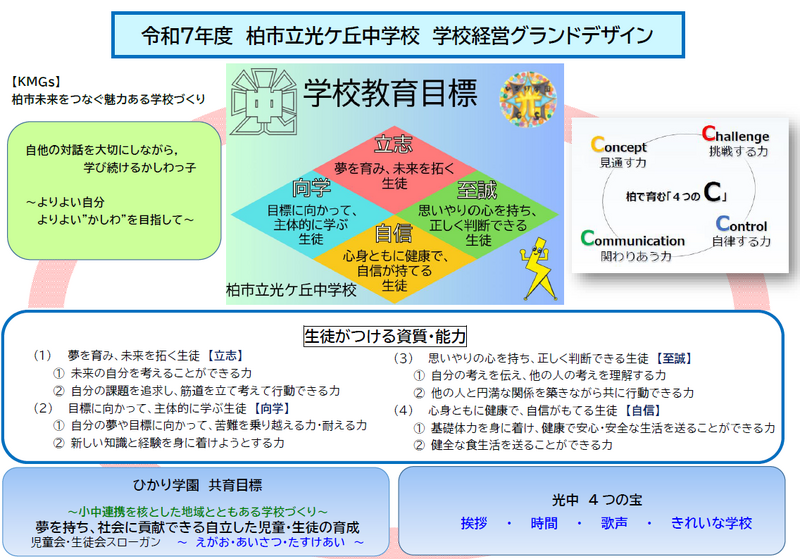 令和7年度 柏市立光ケ丘中学校 学校経営グランドデザイン

【KMGs】
柏市未来をつなぐ魅力ある学校づくり

自他の対話を大切にしながら，
学び続けるかしわっ子

～よりよい自分
よりよい"かしわ"を目指して～

学校教育目標

立志
夢を育み、未来を拓く生徒

向学
目標に向かって、主体的に学ぶ生徒

至誠
思いやりの心を持ち、正しく判断できる生徒

自信
心身ともに健康で、自信が持てる生徒

柏市立光ケ丘中学校

Concept
見通す力

Challenge
挑戦する力

柏で育む「４つのC」

Communication
関わりあう力

Control
自律する力

生徒がつける資質・能力

(1) 夢を育み、未来を拓く生徒【立志】
① 未来の自分を考えることができる力
② 自分の課題を追求し、筋道を立て考えて行動できる力
(2) 目標に向かって、主体的に学ぶ生徒【向学】
① 自分の夢や目標に向かって、苦難を乗り越える力・耐える力
② 新しい知識と経験を身に着けようとする力

(3) 思いやりの心を持ち、正しく判断できる生徒【至誠】
① 自分の考えを伝え、他の人の考えを理解する力
② 他の人と円満な関係を築きながら共に行動できる力
(4) 心身ともに健康で、自信がもてる生徒【自信】
① 基礎体力を身に着け、健康で安心・安全な生活を送ることができる力
② 健全な食生活を送ることができる力

ひかり学園 共育目標
～小中連携を核とした地域とともある学校づくり～
夢を持ち、社会に貢献できる自立した児童・生徒の育成
児童会・生徒会スローガン ～ えがお・あいさつ・たすけあい ～

光中 ４つの宝
挨拶 ・ 時間 ・ 歌声 ・ きれいな学校